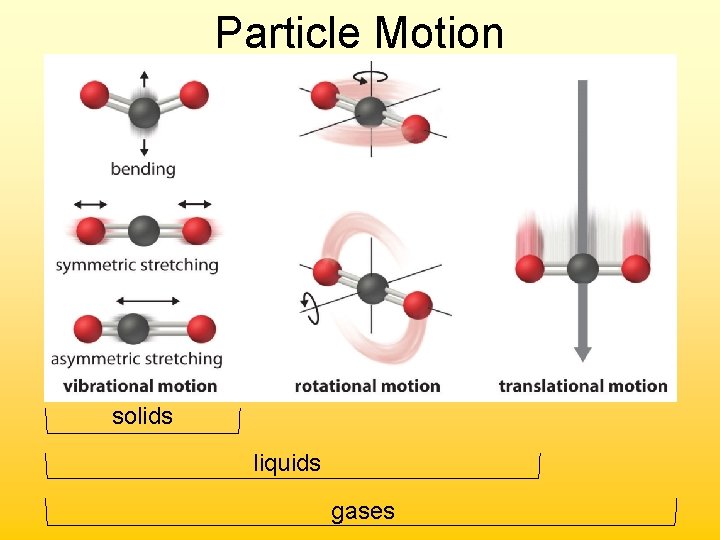 Particle Motion

bending

symmetric stretching

asymmetric stretching

vibrational motion

rotational motion

translational motion

solids

liquids

gases